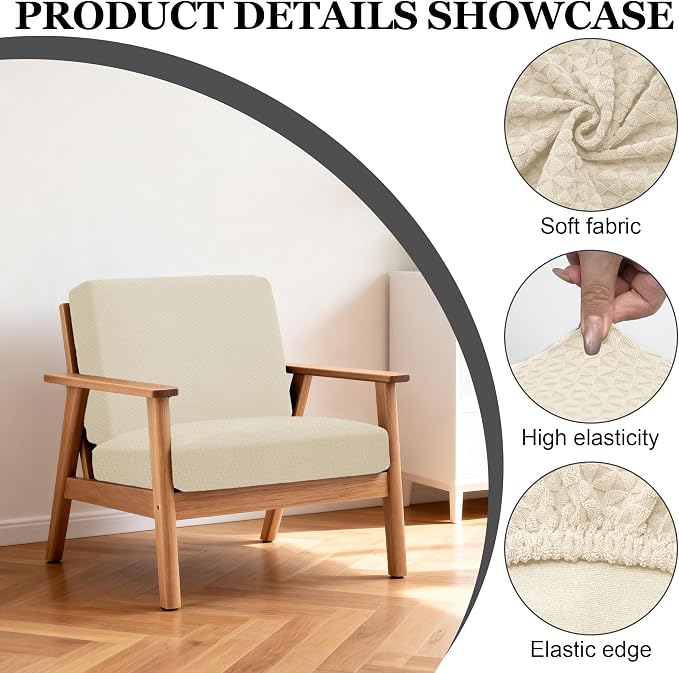 PRODUCT DETAILS SHOWCASE

Soft fabric

High elasticity

Elastic edge